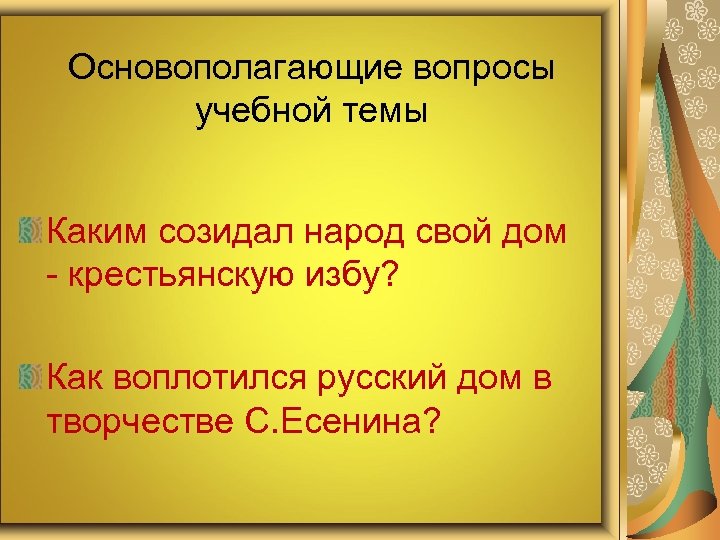 Основополагающие вопросы учебной темы

Каким созидал народ свой дом - крестьянскую избу?

Как воплотился русский дом в творчестве С.Есенина?